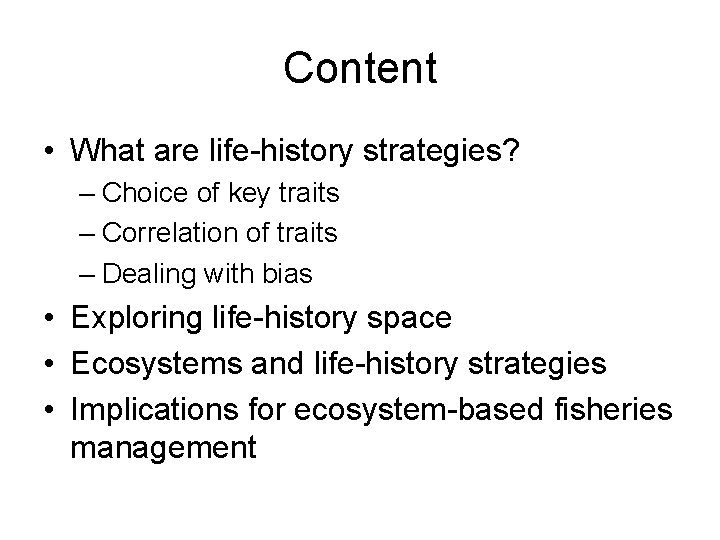 Content

• What are life-history strategies?
– Choice of key traits
– Correlation of traits
– Dealing with bias
• Exploring life-history space
• Ecosystems and life-history strategies
• Implications for ecosystem-based fisheries management